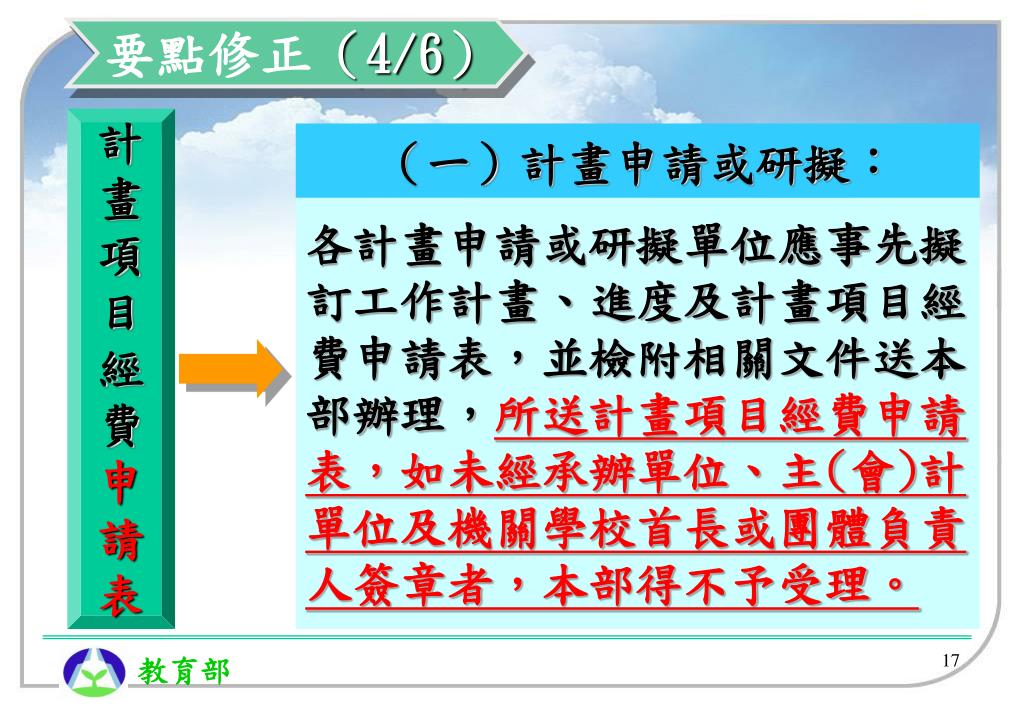 要點修正（4/6）

計畫項目經費申請表

（一）計畫申請或研擬：

各計畫申請或研擬單位應事先擬訂工作計畫、進度及計畫項目經費申請表，並檢附相關文件送本部辦理，所送計畫項目經費申請表，如未經承辦單位、主(會)計單位及機關學校首長或團體負責人簽章者，本部得不予受理。

教育部

17